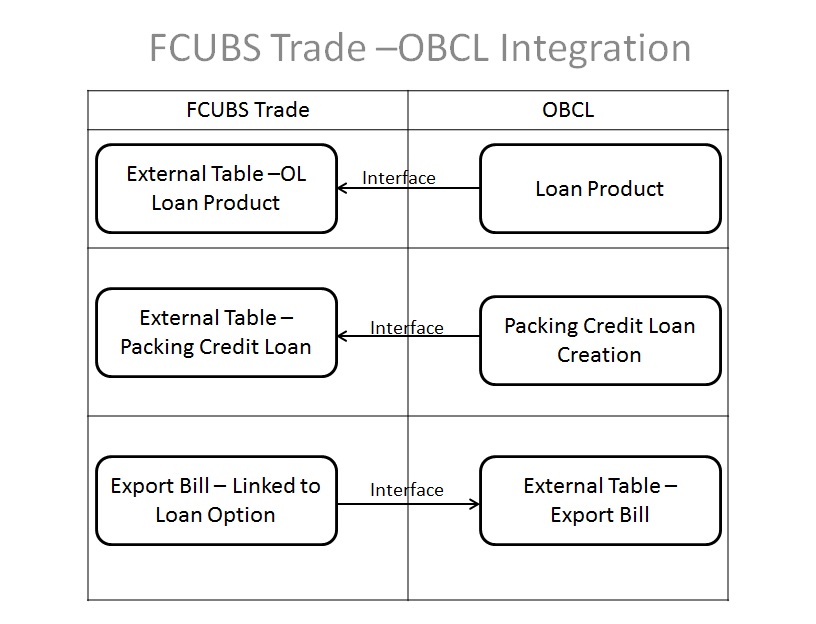 FCUBS Trade –OBCL Integration

FCUBS Trade

OBCL

External Table –OL Loan Product

Interface

Loan Product

External Table – Packing Credit Loan

Interface

Packing Credit Loan Creation

Export Bill – Linked to Loan Option

Interface

External Table – Export Bill